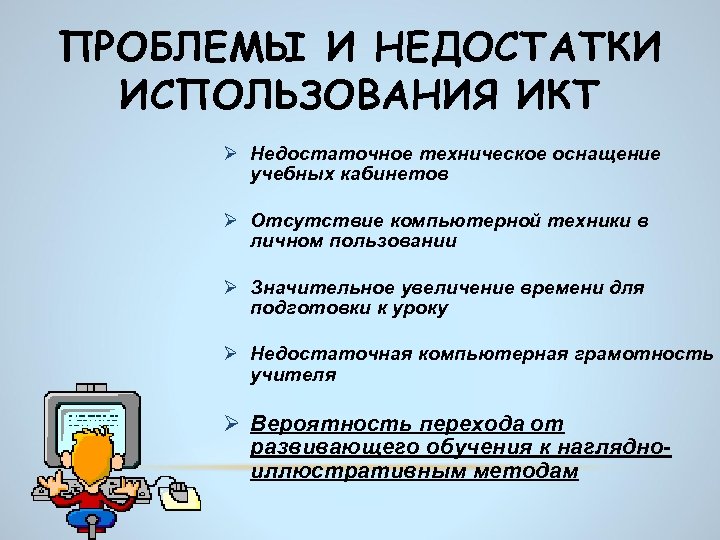 ПРОБЛЕМЫ И НЕДОСТАТКИ ИСПОЛЬЗОВАНИЯ ИКТ

➢ Недостаточное техническое оснащение учебных кабинетов

➢ Отсутствие компьютерной техники в личном пользовании

➢ Значительное увеличение времени для подготовки к уроку

➢ Недостаточная компьютерная грамотность учителя

➢ Вероятность перехода от развивающего обучения к наглядно-иллюстративным методам